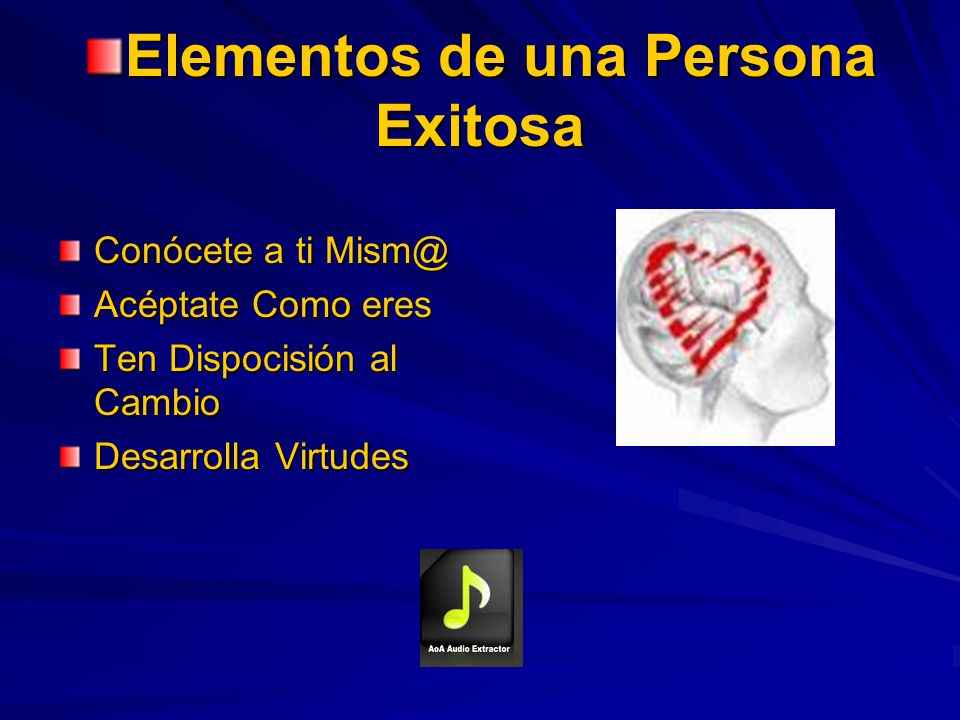 Elementos de una Persona Exitosa

Conócete a ti Mism@
Acéptate Como eres
Ten Dispocisión al Cambio
Desarrolla Virtudes

AoA Audio Extractor